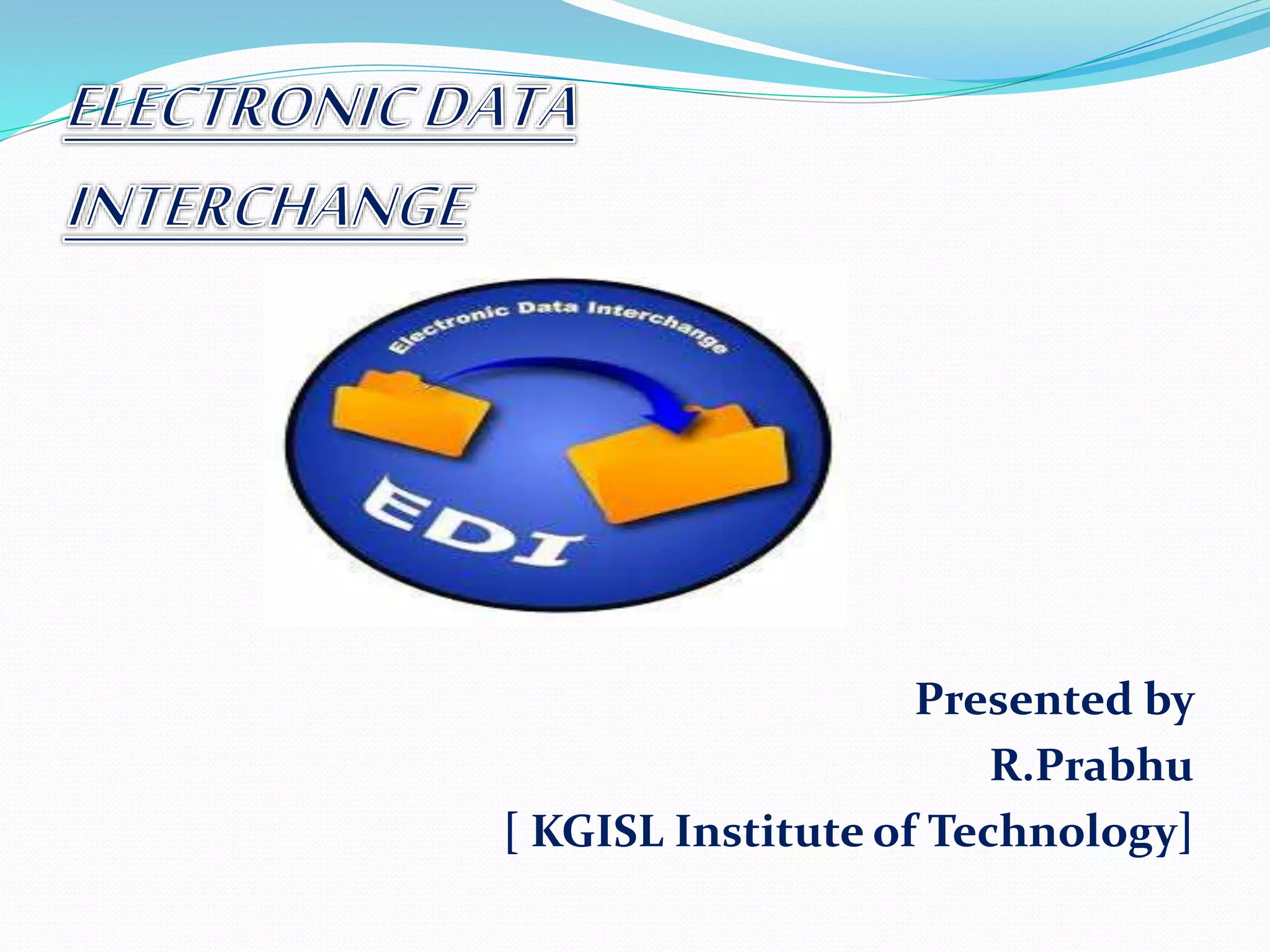 ELECTRONIC DATA INTERCHANGE

Electronic Data Interchange

EDI

Presented by
R.Prabhu
[ KGISL Institute of Technology]